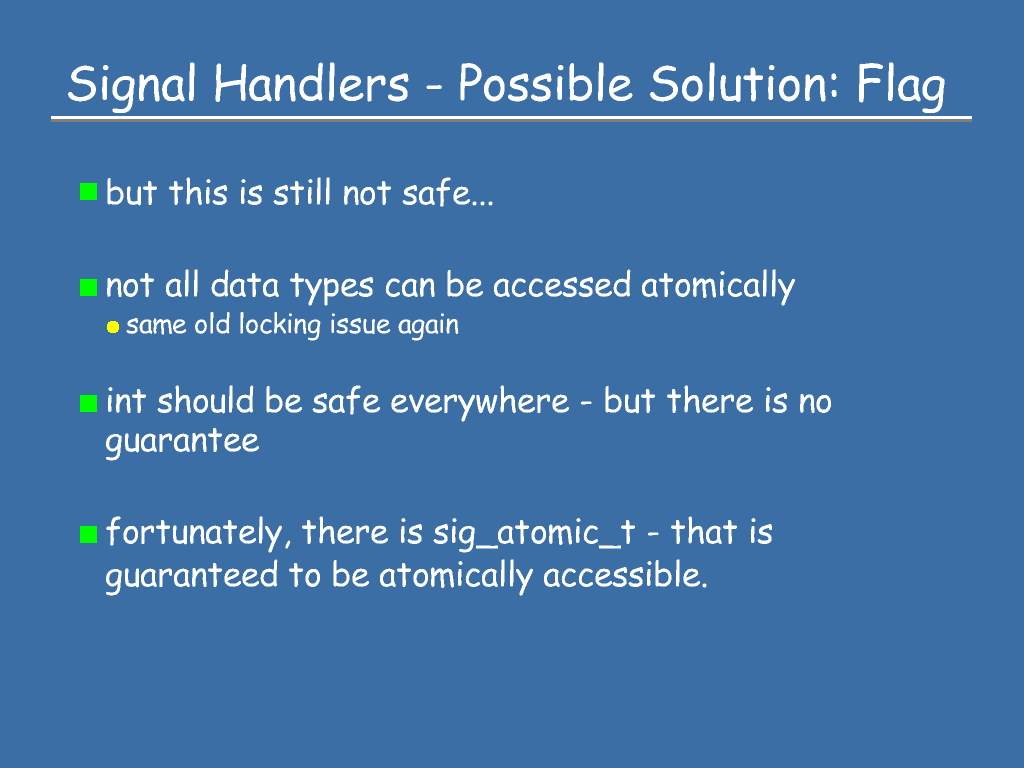 Signal Handlers - Possible Solution: Flag

but this is still not safe...

not all data types can be accessed atomically

same old locking issue again

int should be safe everywhere - but there is no guarantee

fortunately, there is sig_atomic_t - that is guaranteed to be atomically accessible.